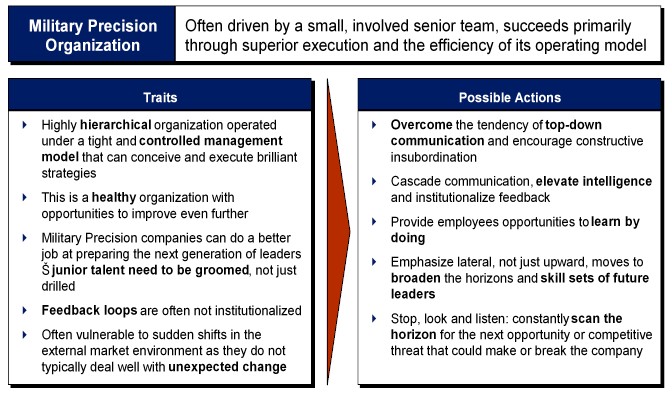 Military Precision Organization

Often driven by a small, involved senior team, succeeds primarily through superior execution and the efficiency of its operating model

Traits

Highly hierarchical organization operated under a tight and controlled management model that can conceive and execute brilliant strategies

This is a healthy organization with opportunities to improve even further

Military Precision companies can do a better job at preparing the next generation of leaders Š junior talent need to be groomed, not just drilled

Feedback loops are often not institutionalized

Often vulnerable to sudden shifts in the external market environment as they do not typically deal well with unexpected change

Possible Actions

Overcome the tendency of top-down communication and encourage constructive insubordination

Cascade communication, elevate intelligence and institutionalize feedback

Provide employees opportunities to learn by doing

Emphasize lateral, not just upward, moves to broaden the horizons and skill sets of future leaders

Stop, look and listen: constantly scan the horizon for the next opportunity or competitive threat that could make or break the company